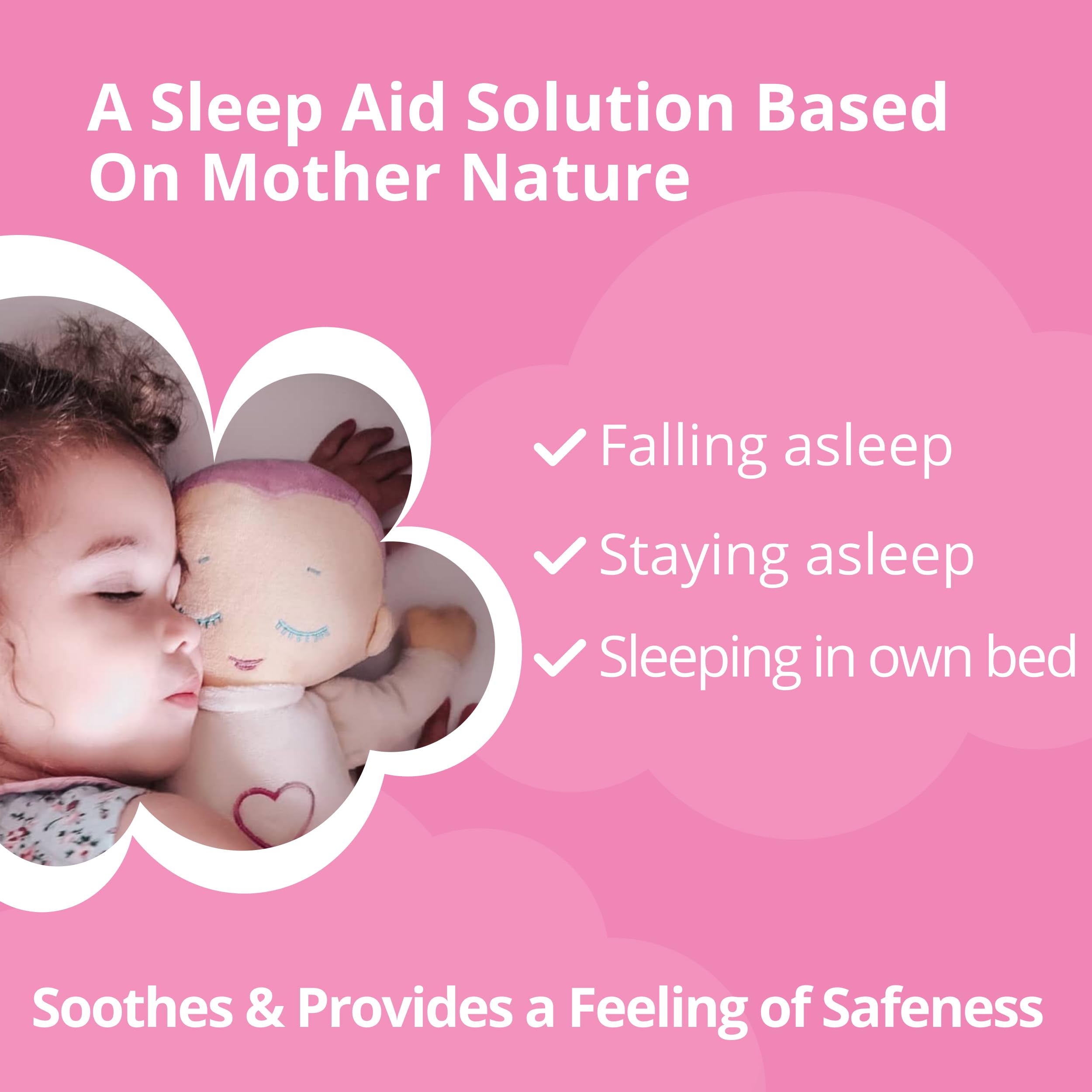 A Sleep Aid Solution Based On Mother Nature

✓ Falling asleep

✓ Staying asleep

✓ Sleeping in own bed

Soothes & Provides a Feeling of Safeness